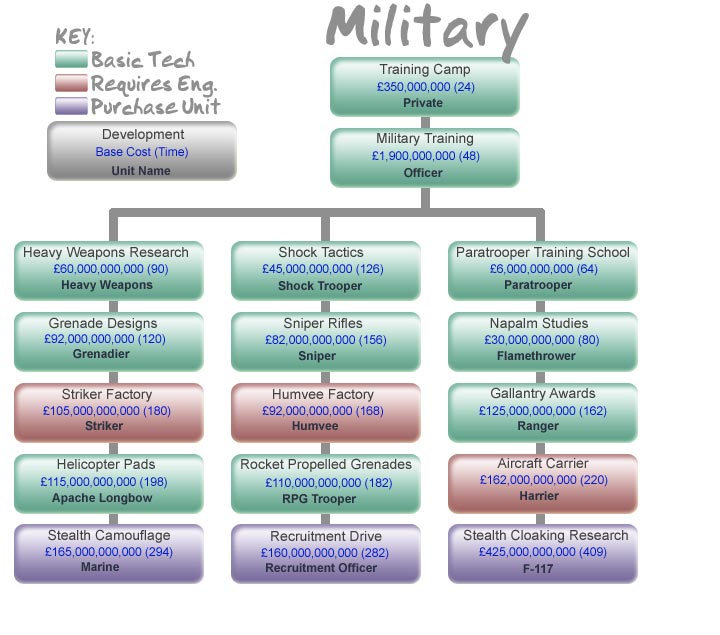 Military

KEY:
Basic Tech
Requires Eng.
Purchase Unit

Development
Base Cost (Time)
Unit Name

Training Camp
£350,000,000 (24)
Private

Military Training
£1,900,000,000 (48)
Officer

Heavy Weapons Research
£60,000,000,000 (90)
Heavy Weapons

Grenade Designs
£92,000,000,000 (120)
Grenadier

Striker Factory
£105,000,000,000 (180)
Striker

Helicopter Pads
£115,000,000,000 (198)
Apache Longbow

Stealth Camouflage
£165,000,000,000 (294)
Marine

Shock Tactics
£45,000,000,000 (126)
Shock Trooper

Sniper Rifles
£82,000,000,000 (156)
Sniper

Humvee Factory
£92,000,000,000 (168)
Humvee

Rocket Propelled Grenades
£110,000,000,000 (182)
RPG Trooper

Recruitment Drive
£160,000,000,000 (282)
Recruitment Officer

Paratrooper Training School
£6,000,000,000 (64)
Paratrooper

Napalm Studies
£30,000,000,000 (80)
Flamethrower

Gallantry Awards
£125,000,000,000 (162)
Ranger

Aircraft Carrier
£162,000,000,000 (220)
Harrier

Stealth Cloaking Research
£425,000,000,000 (409)
F-117